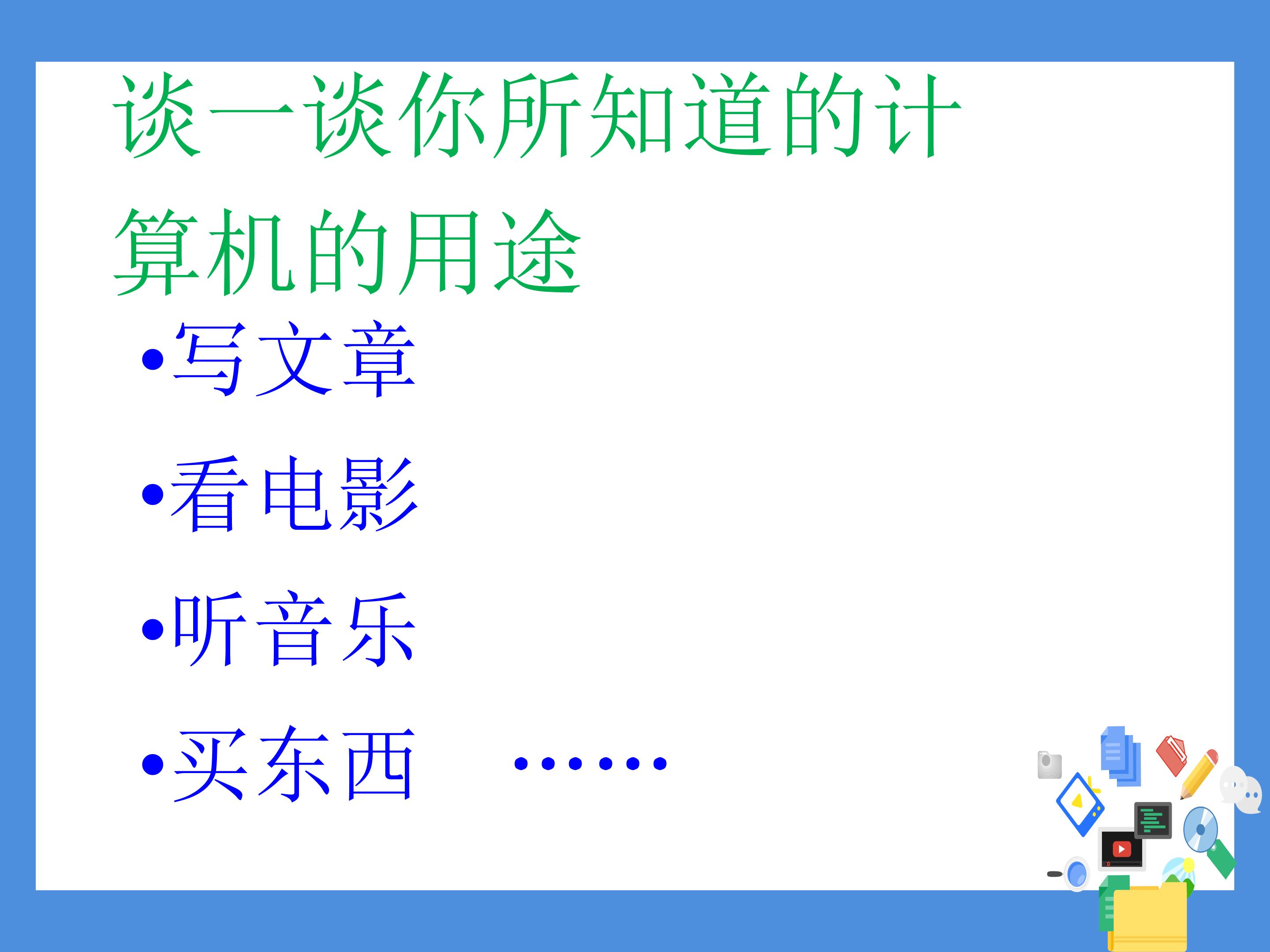 谈一谈你所知道的计算机的用途

• 写文章

• 看电影

• 听音乐

• 买东西 ……